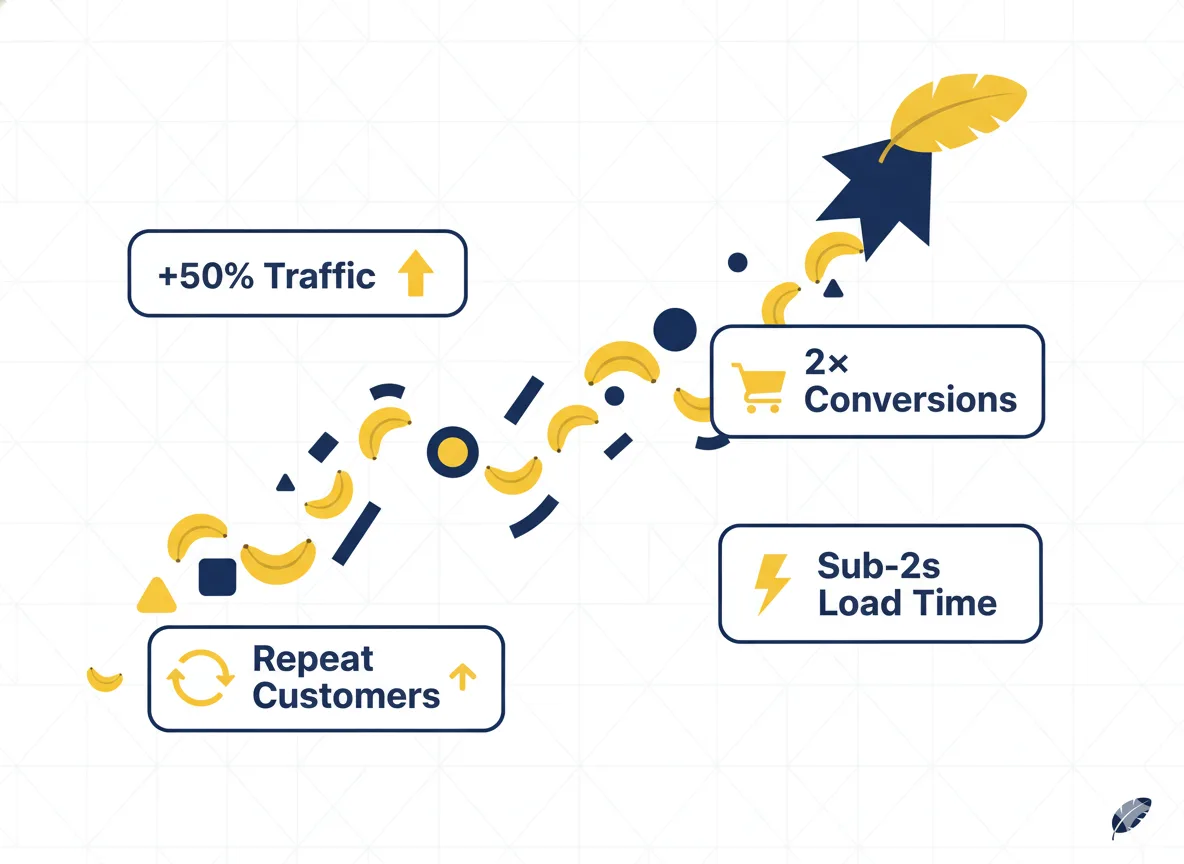 +50% Traffic

2× Conversions

Sub-2s Load Time

Repeat Customers